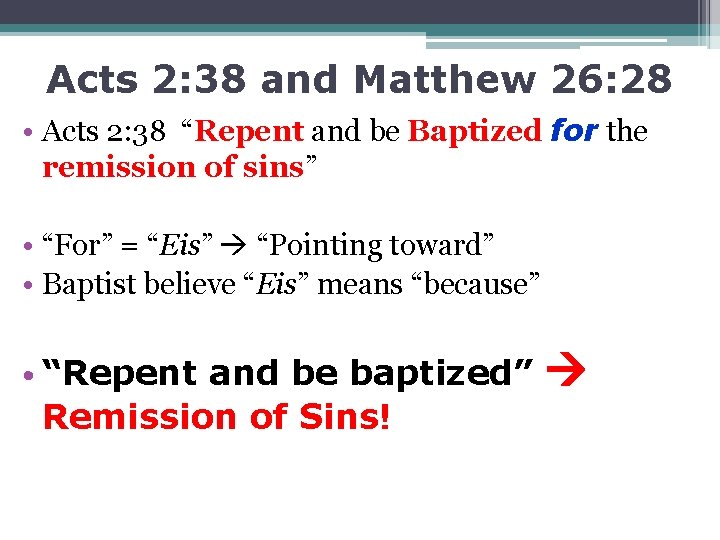 Acts 2:38 and Matthew 26:28

• Acts 2:38 “Repent and be Baptized for the remission of sins”

• “For” = “Eis” → “Pointing toward”
• Baptist believe “Eis” means “because”

• “Repent and be baptized” → Remission of Sins!